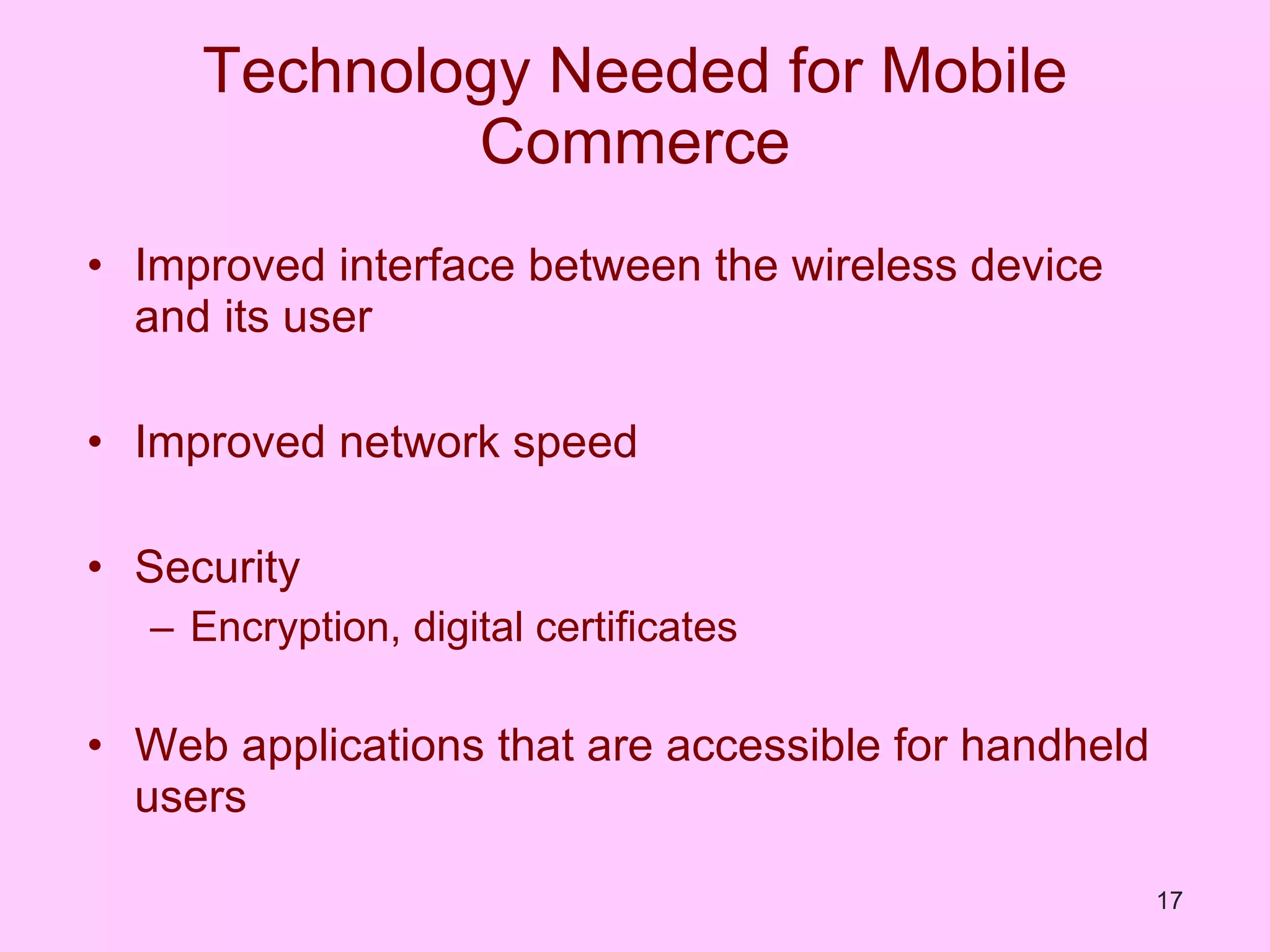 Technology Needed for Mobile Commerce

• Improved interface between the wireless device and its user

• Improved network speed

• Security
– Encryption, digital certificates

• Web applications that are accessible for handheld users

17